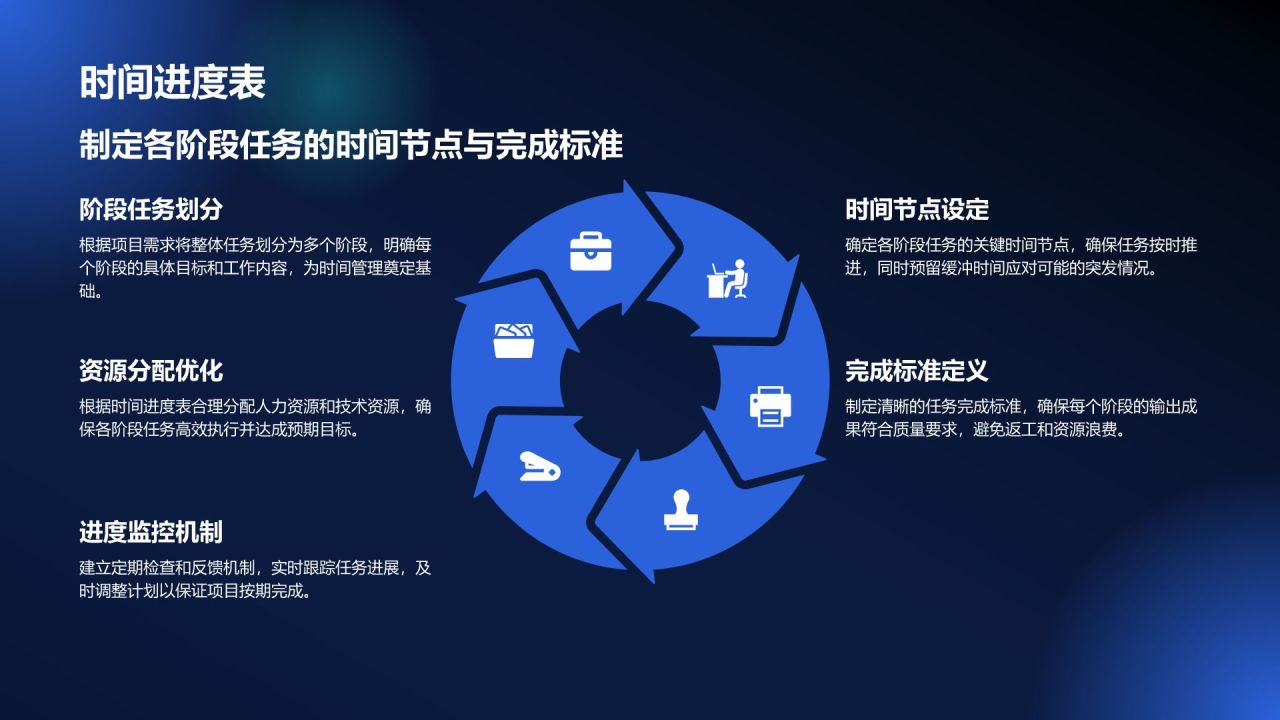 时间进度表

制定各阶段任务的时间节点与完成标准

阶段任务划分

根据项目需求将整体任务划分为多个阶段，明确每个阶段的具体目标和工作内容，为时间管理奠定基础。

资源分配优化

根据时间进度表合理分配人力资源和技术资源，确保各阶段任务高效执行并达成预期目标。

进度监控机制

建立定期检查和反馈机制，实时跟踪任务进展，及时调整计划以保证项目按期完成。

时间节点设定

确定各阶段任务的关键时间节点，确保任务按时推进，同时预留缓冲时间应对可能的突发情况。

完成标准定义

制定清晰的任务完成标准，确保每个阶段的输出成果符合质量要求，避免返工和资源浪费。